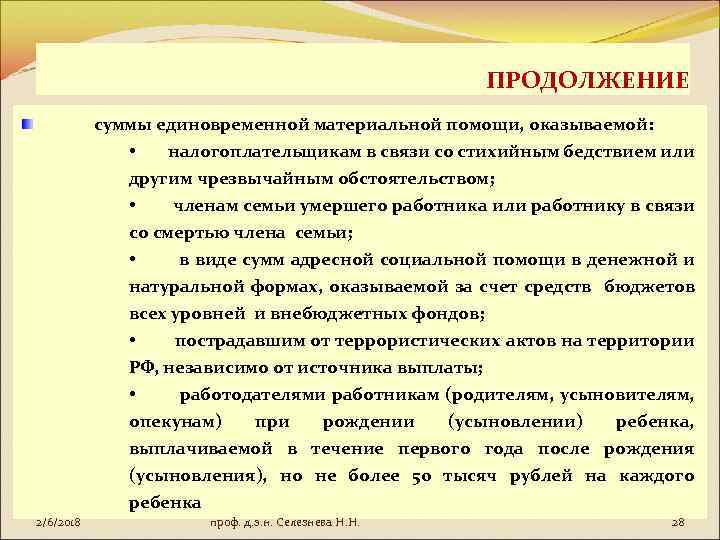 ПРОДОЛЖЕНИЕ

суммы единовременной материальной помощи, оказываемой:

• налогоплательщикам в связи со стихийным бедствием или другим чрезвычайным обстоятельством;

• членам семьи умершего работника или работнику в связи со смертью члена семьи;

• в виде сумм адресной социальной помощи в денежной и натуральной формах, оказываемой за счет средств бюджетов всех уровней и внебюджетных фондов;

• пострадавшим от террористических актов на территории РФ, независимо от источника выплаты;

• работодателями работникам (родителям, усыновителям, опекунам) при рождении (усыновлении) ребенка, выплачиваемой в течение первого года после рождения (усыновления), но не более 50 тысяч рублей на каждого ребенка

2/6/2018

проф. д.э.н. Селезнева Н.Н.

28